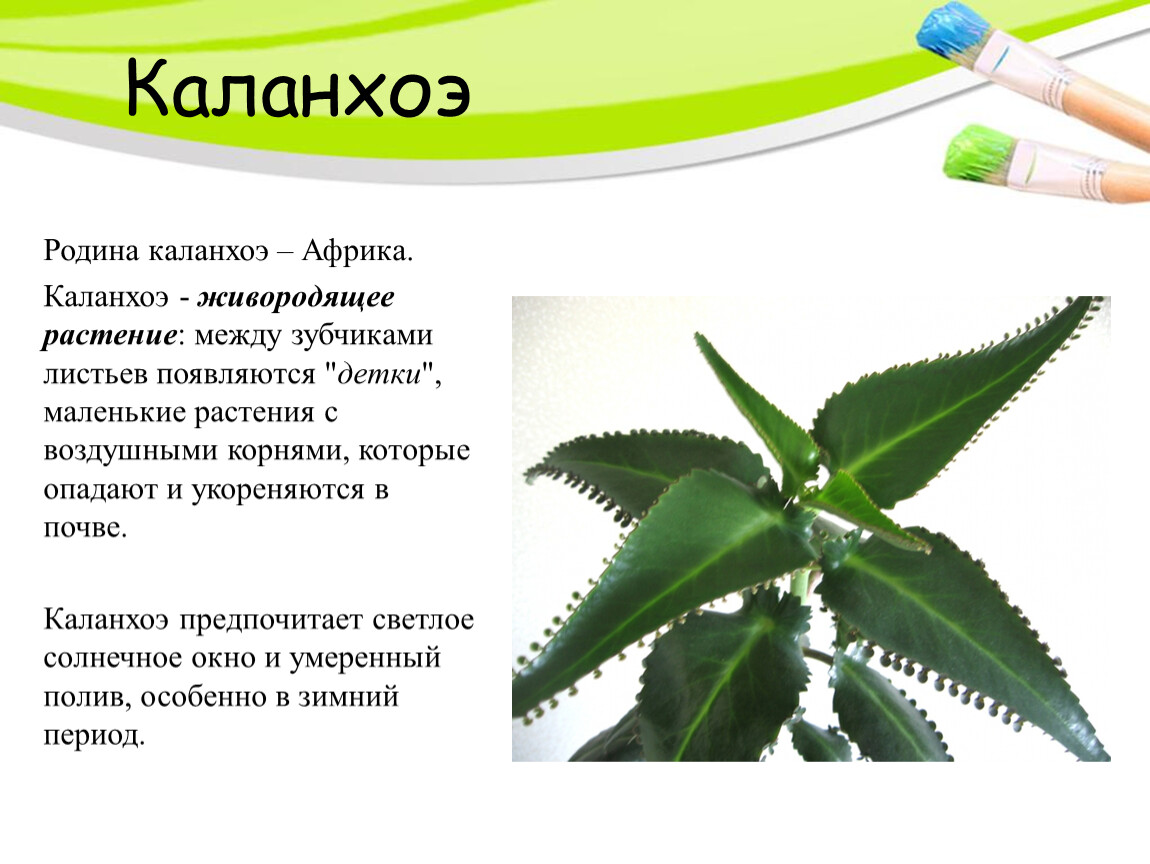 Каланхоэ

Родина каланхоэ – Африка.

Каланхоэ - живородящее растение: между зубчиками листьев появляются "детки", маленькие растения с воздушными корнями, которые опадают и укореняются в почве.

Каланхоэ предпочитает светлое солнечное окно и умеренный полив, особенно в зимний период.